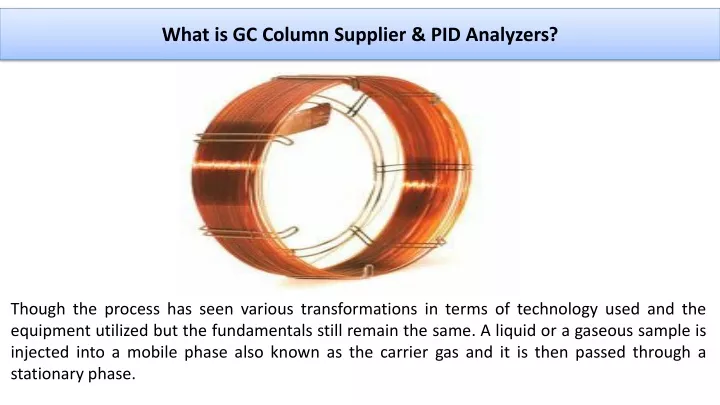 What is GC Column Supplier & PID Analyzers?

Though the process has seen various transformations in terms of technology used and the equipment utilized but the fundamentals still remain the same. A liquid or a gaseous sample is injected into a mobile phase also known as the carrier gas and it is then passed through a stationary phase.